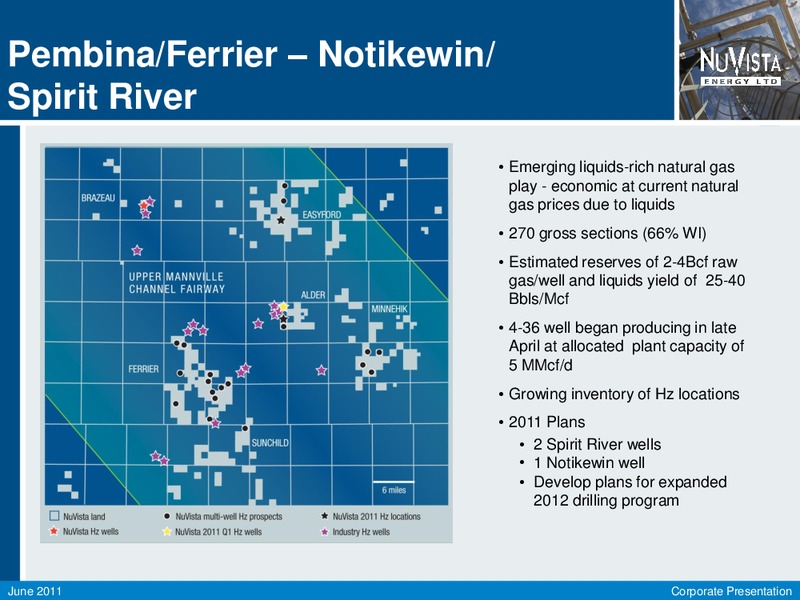 Pembina/Ferrier – Notikewin/ Spirit River

NUVISTA ENERGY LTD

BRAZEAU
EASYFORD
UPPER MANNVILLE CHANNEL FAIRWAY
ALDER
MINNEHIK
FERRIER
SUNCHILD
6 miles

NuVista land
NuVista multi-well Hz prospects
NuVista 2011 Hz locations
NuVista Hz wells
NuVista 2011 Q1 Hz wells
Industry Hz wells

• Emerging liquids-rich natural gas play - economic at current natural gas prices due to liquids
• 270 gross sections (66% WI)
• Estimated reserves of 2-4Bcf raw gas/well and liquids yield of 25-40 Bbls/Mcf
• 4-36 well began producing in late April at allocated plant capacity of 5 MMcf/d
• Growing inventory of Hz locations
• 2011 Plans
  • 2 Spirit River wells
  • 1 Notikewin well
  • Develop plans for expanded 2012 drilling program

June 2011
Corporate Presentation